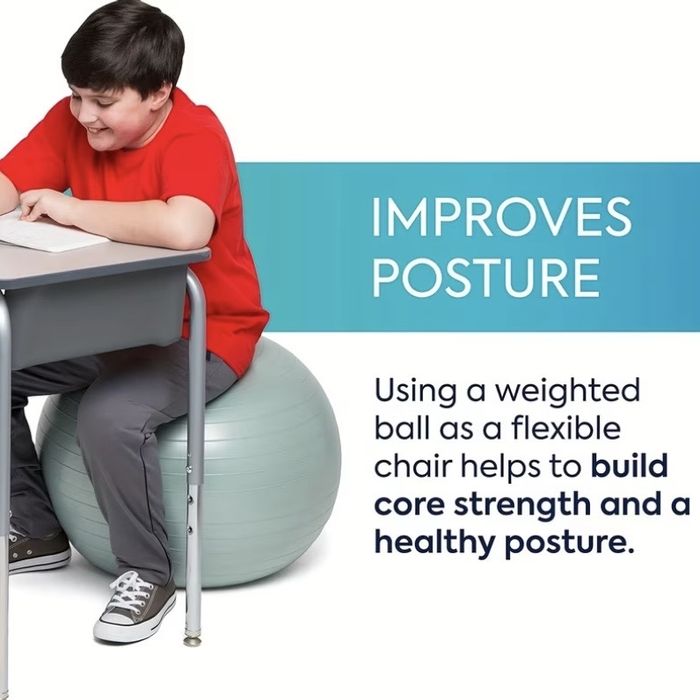 IMPROVES POSTURE

Using a weighted ball as a flexible chair helps to build core strength and a healthy posture.